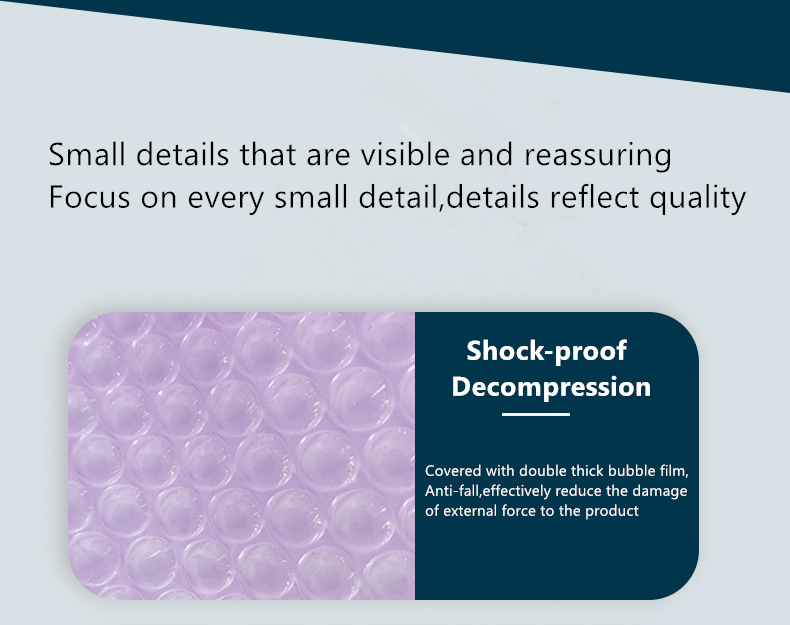 Small details that are visible and reassuring
Focus on every small detail,details reflect quality

Shock-proof
Decompression

Covered with double thick bubble film, Anti-fall,effectively reduce the damage of external force to the product